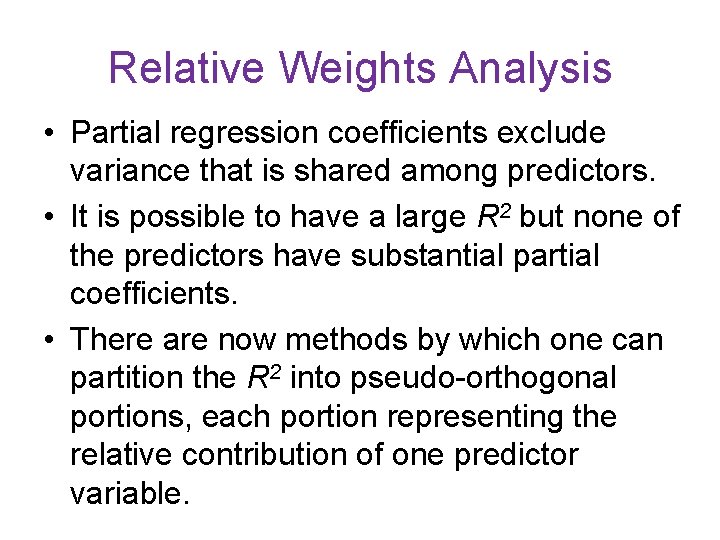 Relative Weights Analysis

• Partial regression coefficients exclude variance that is shared among predictors.

• It is possible to have a large $R^2$ but none of the predictors have substantial partial coefficients.

• There are now methods by which one can partition the $R^2$ into pseudo-orthogonal portions, each portion representing the relative contribution of one predictor variable.